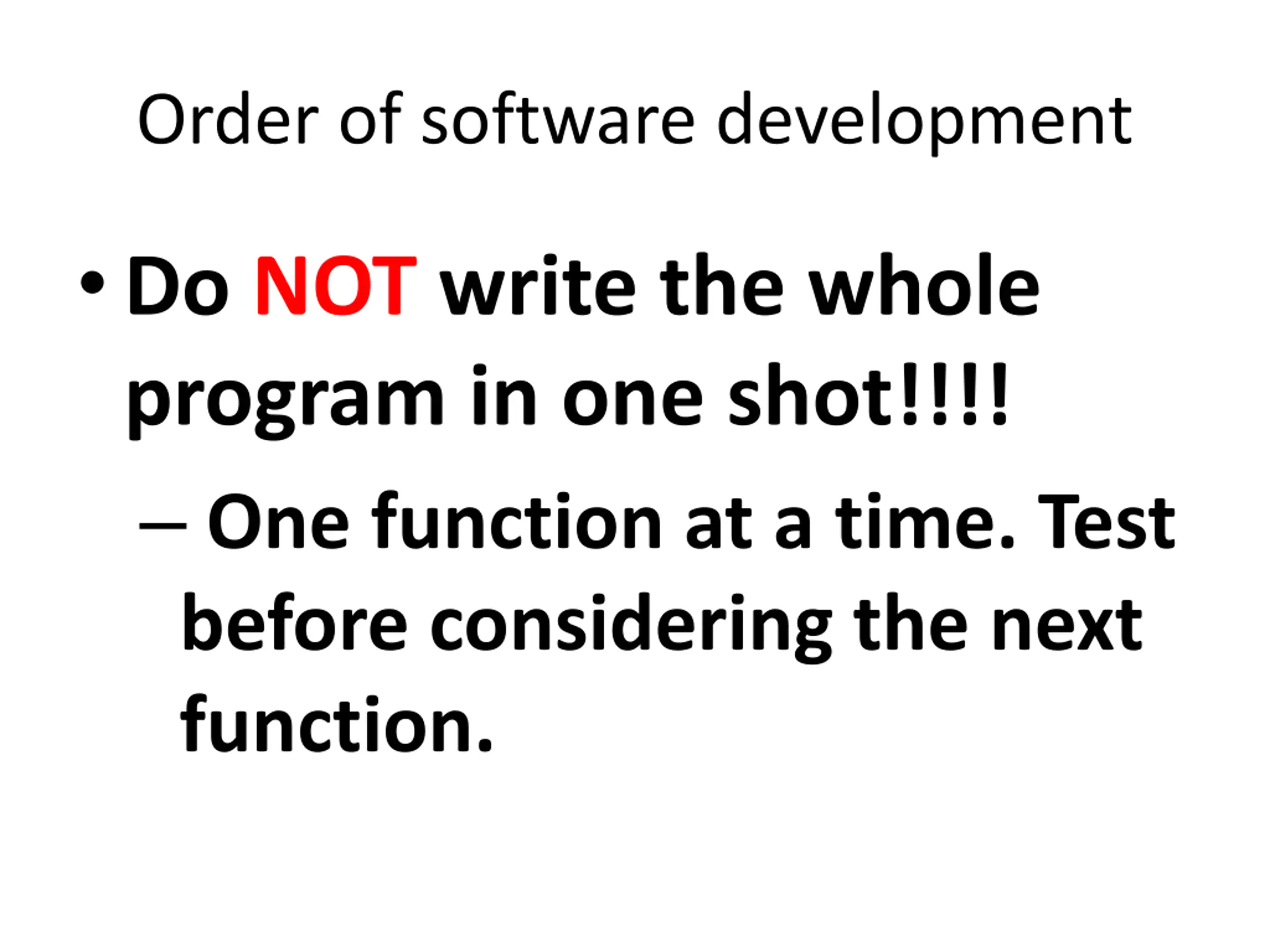 Order of software development

• Do NOT write the whole program in one shot!!!!

– One function at a time. Test before considering the next function.